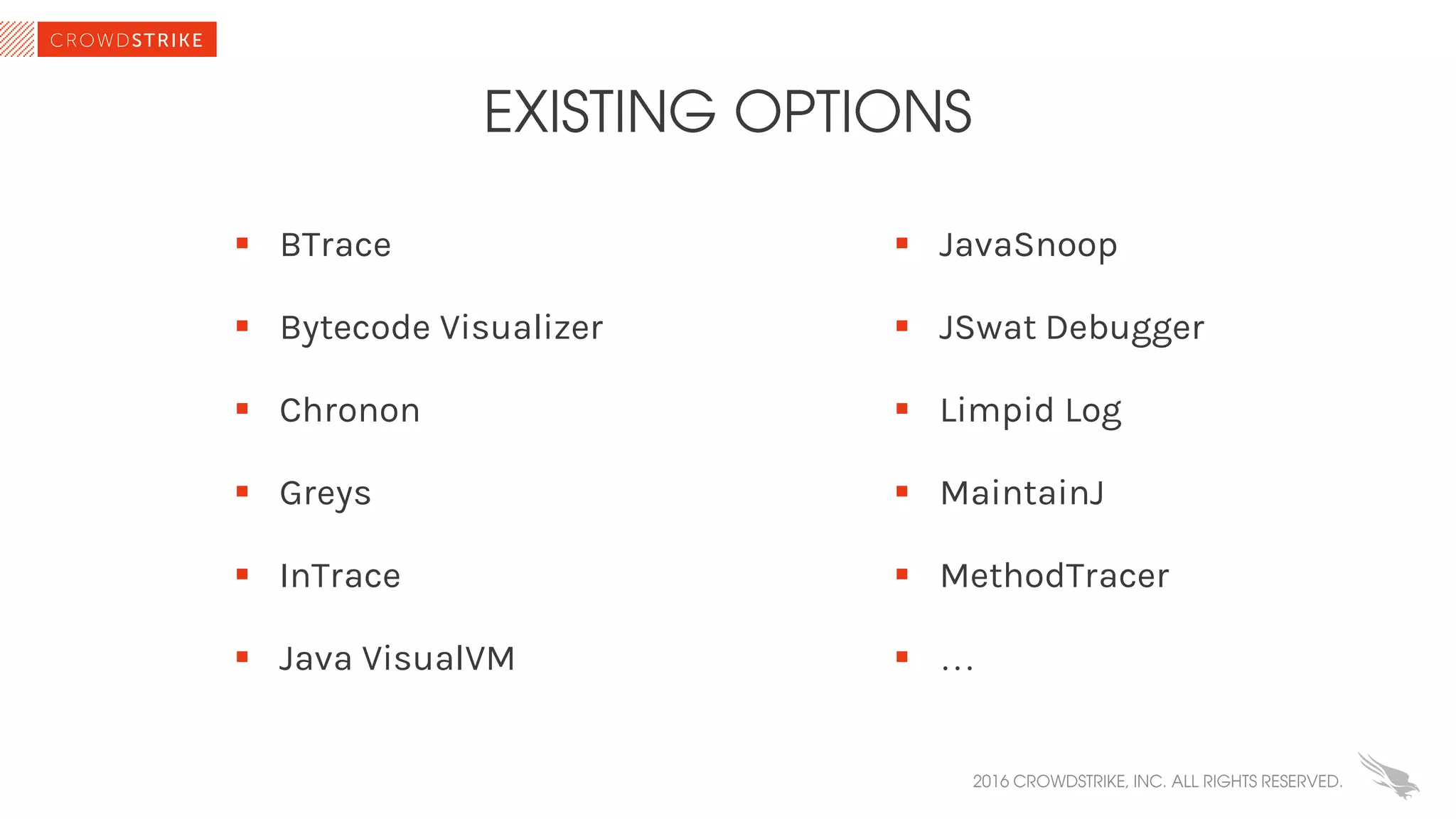 CROWDSTRIKE

EXISTING OPTIONS

- BTrace
- Bytecode Visualizer
- Chronon
- Greys
- InTrace
- Java VisualVM

- JavaSnoop
- JSwat Debugger
- Limpid Log
- MaintainJ
- MethodTracer
- ...

2016 CROWDSTRIKE, INC. ALL RIGHTS RESERVED.